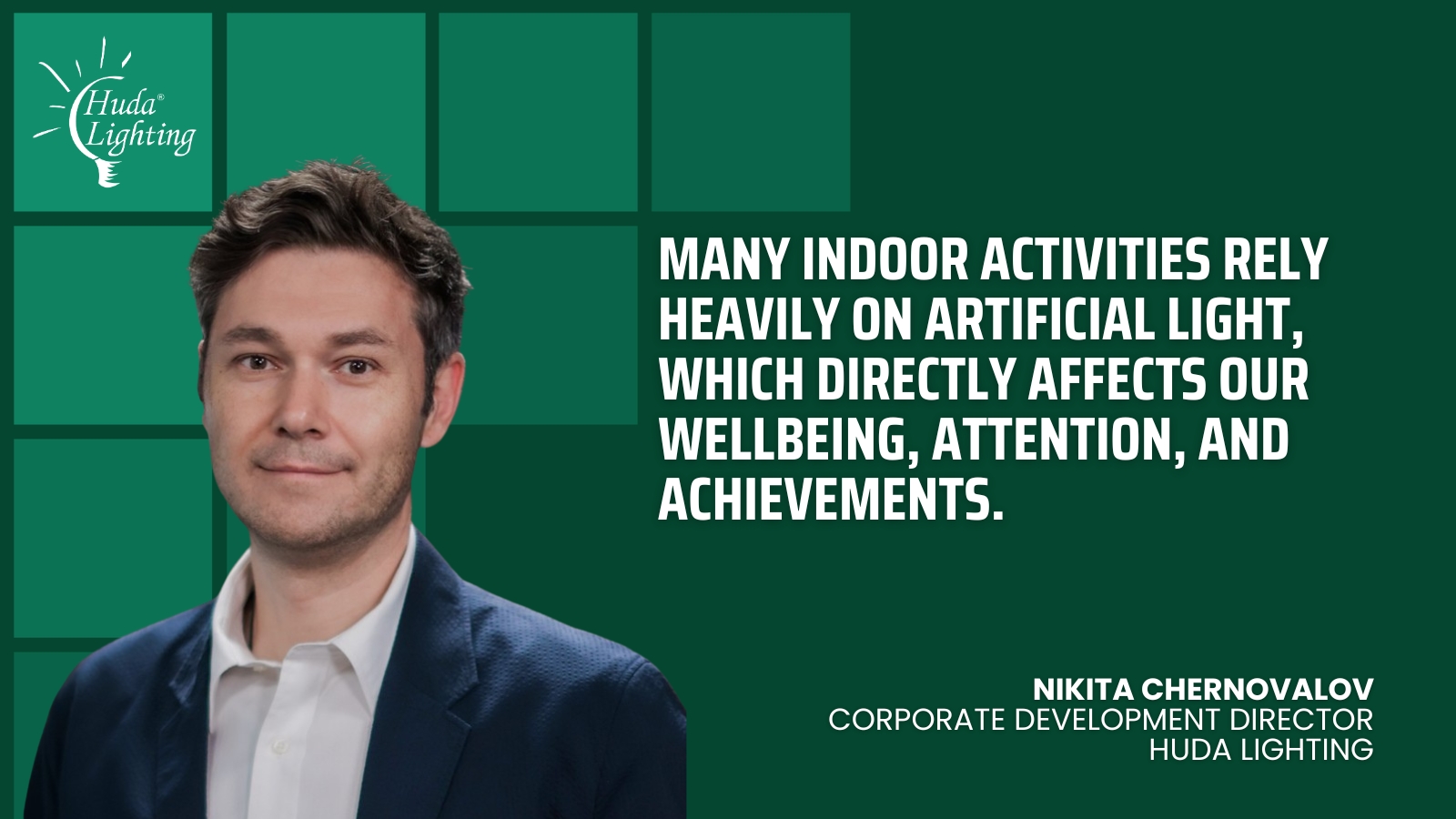 Huda® Lighting

MANY INDOOR ACTIVITIES RELY HEAVILY ON ARTIFICIAL LIGHT, WHICH DIRECTLY AFFECTS OUR WELLBEING, ATTENTION, AND ACHIEVEMENTS.

NIKITA CHERNOVALOV
CORPORATE DEVELOPMENT DIRECTOR
HUDA LIGHTING